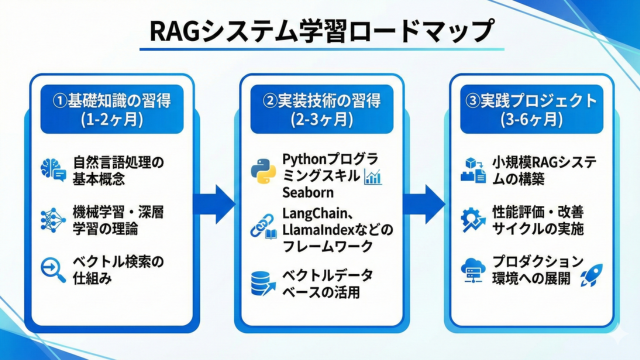 RAGシステム学習ロードマップ

①基礎知識の習得 (1-2ヶ月)

自然言語処理の基本概念

機械学習・深層学習の理論

ベクトル検索の仕組み

②実装技術の習得 (2-3ヶ月)

Pythonプログラミングスキル Seaborn

LangChain、LlamaIndexなどのフレームワーク

ベクトルデータベースの活用

③実践プロジェクト (3-6ヶ月)

小規模RAGシステムの構築

性能評価・改善サイクルの実施

プロダクション環境への展開